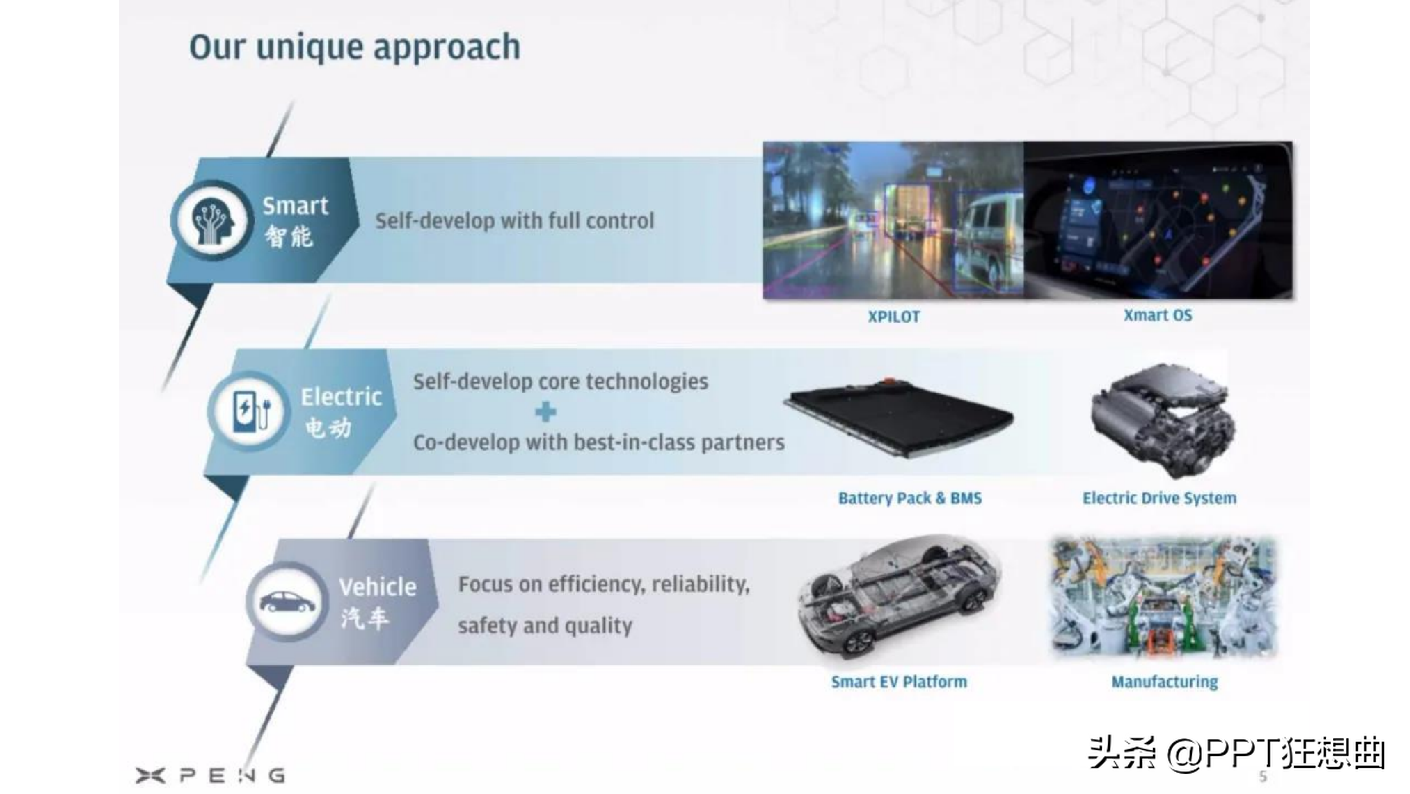 Our unique approach

Smart
智能

Self-develop with full control

XPILOT

Xmart OS

Electric
电动

Self-develop core technologies
+
Co-develop with best-in-class partners

Battery Pack & BMS

Electric Drive System

Vehicle
汽车

Focus on efficiency, reliability, safety and quality

Smart EV Platform

Manufacturing

XPENG

头条 @PPT狂想曲

5